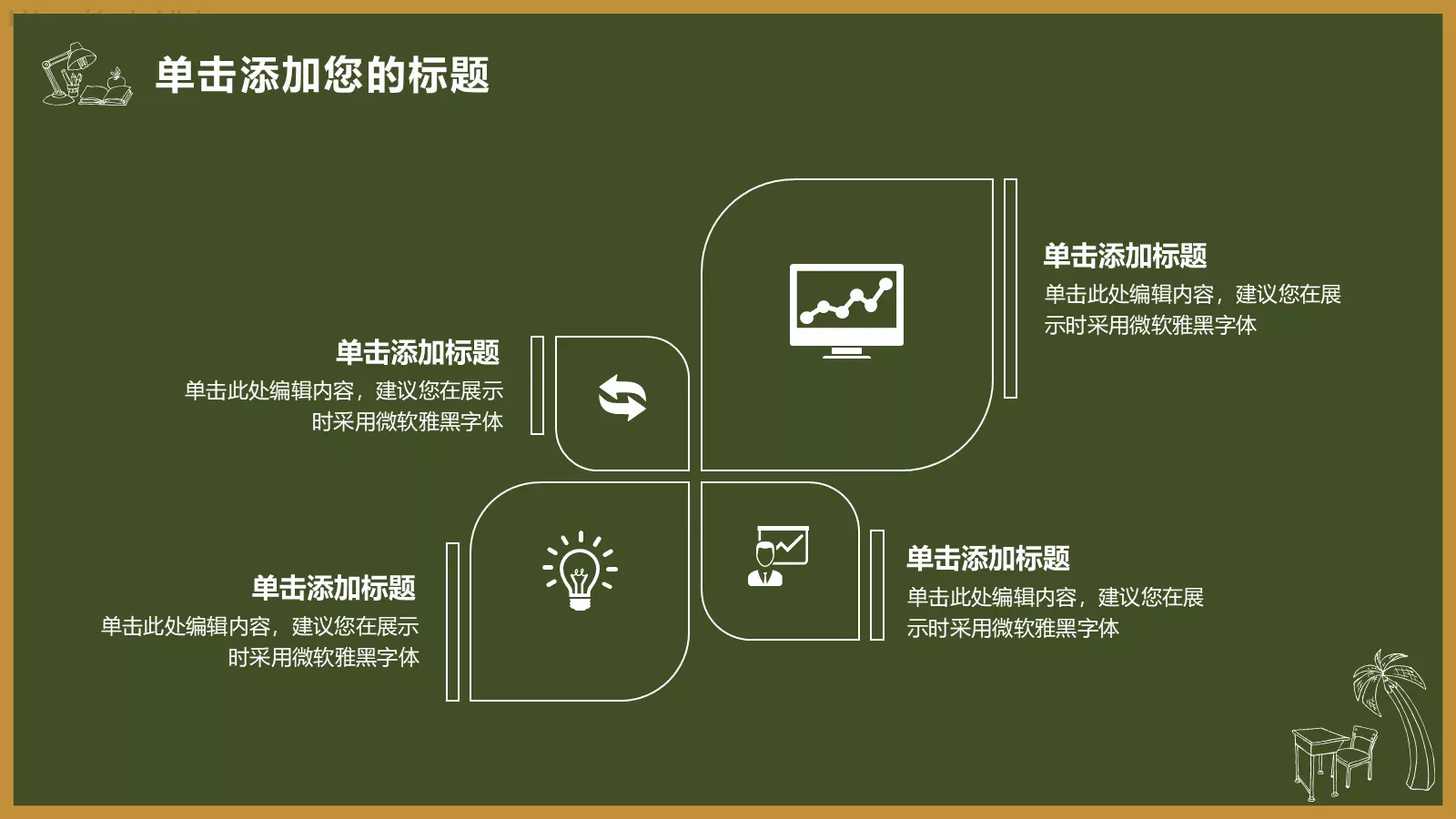 单击添加您的标题

单击添加标题
单击此处编辑内容，建议您在展示时采用微软雅黑字体

单击添加标题
单击此处编辑内容，建议您在展示时采用微软雅黑字体

单击添加标题
单击此处编辑内容，建议您在展示时采用微软雅黑字体

单击添加标题
单击此处编辑内容，建议您在展示时采用微软雅黑字体